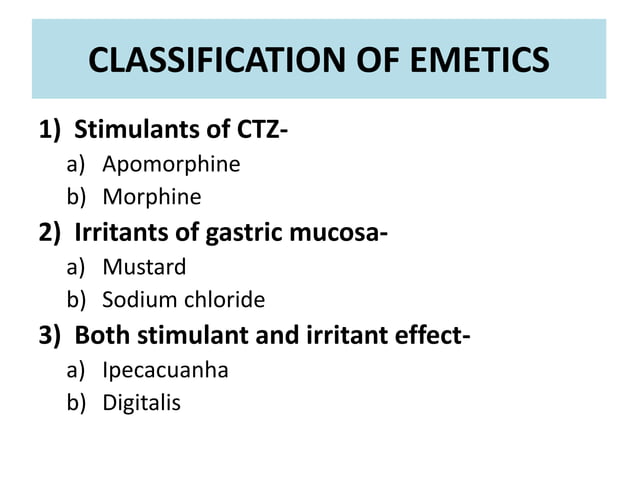 CLASSIFICATION OF EMETICS

1) Stimulants of CTZ-
a) Apomorphine
b) Morphine
2) Irritants of gastric mucosa-
a) Mustard
b) Sodium chloride
3) Both stimulant and irritant effect-
a) Ipecacuanha
b) Digitalis